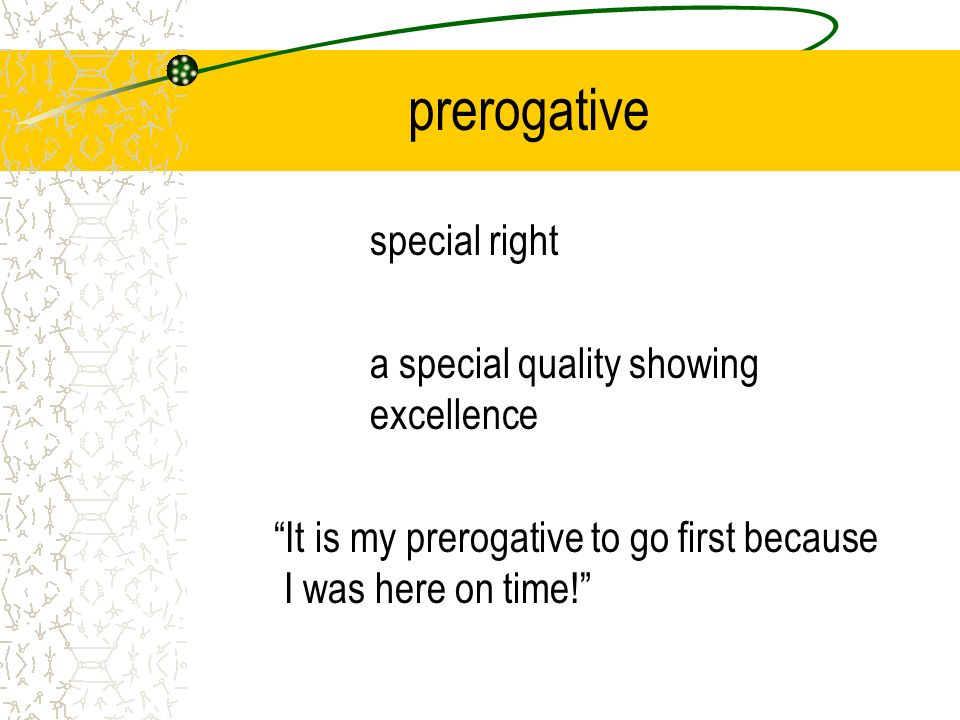 prerogative

special right

a special quality showing excellence

“It is my prerogative to go first because I was here on time!”